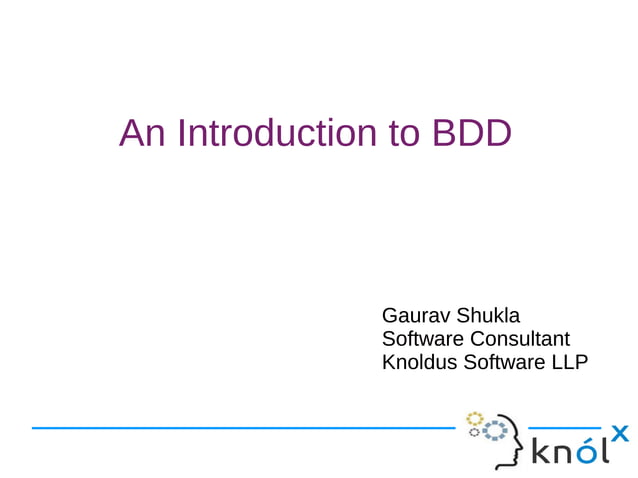 An Introduction to BDD

Gaurav Shukla
Software Consultant
Knoldus Software LLP

knólx